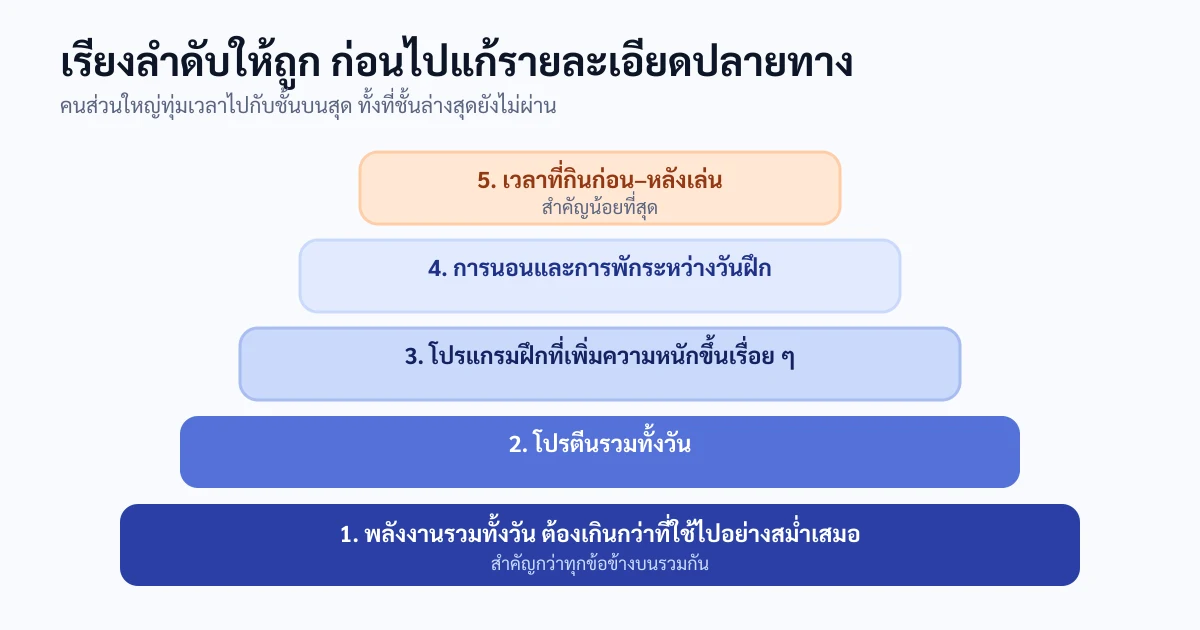 เรียงลำดับให้ถูก ก่อนไปแก้รายละเอียดปลายทาง
คนส่วนใหญ่ทุ่มเวลาไปกับชั้นบนสุด ทั้งที่ชั้นล่างสุดยังไม่ผ่าน

5. เวลาที่กินก่อน–หลังเล่น
สำคัญน้อยที่สุด

4. การนอนและการพักระหว่างวันฝึก

3. โปรแกรมฝึกที่เพิ่มความหนักขึ้นเรื่อย ๆ

2. โปรตีนรวมทั้งวัน

1. พลังงานรวมทั้งวัน ต้องเกินกว่าที่ใช้ไปอย่างสม่ำเสมอ
สำคัญกว่าทุกข้อข้างบนรวมกัน